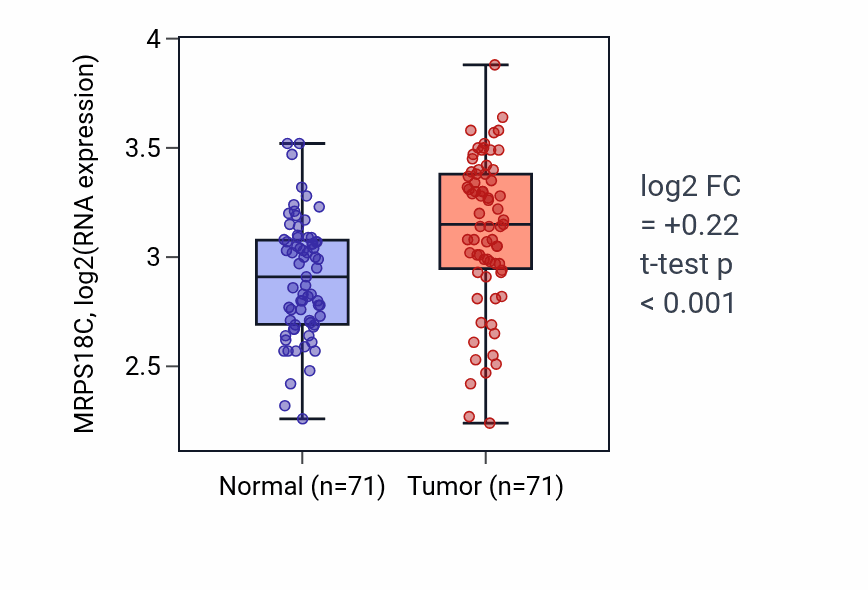 MRPS18C, log2(RNA expression)

4
3.5
3
2.5

Normal (n=71)
Tumor (n=71)

log2 FC
= +0.22
t-test p
< 0.001